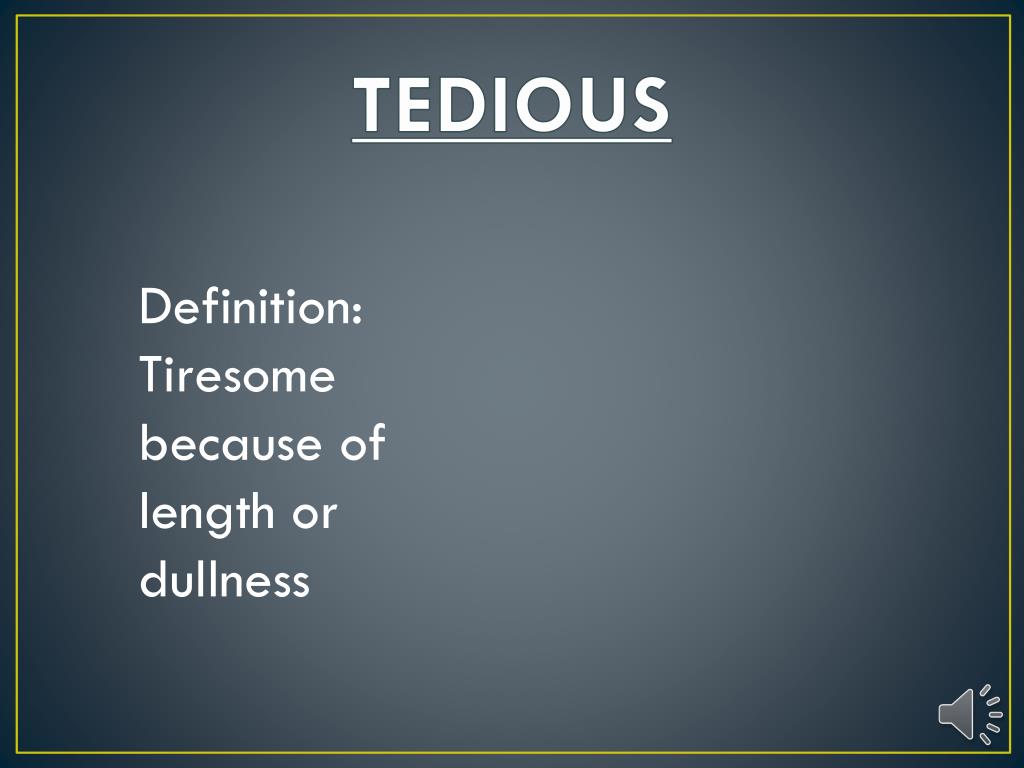 TEDIOUS

Definition: Tiresome because of length or dullness